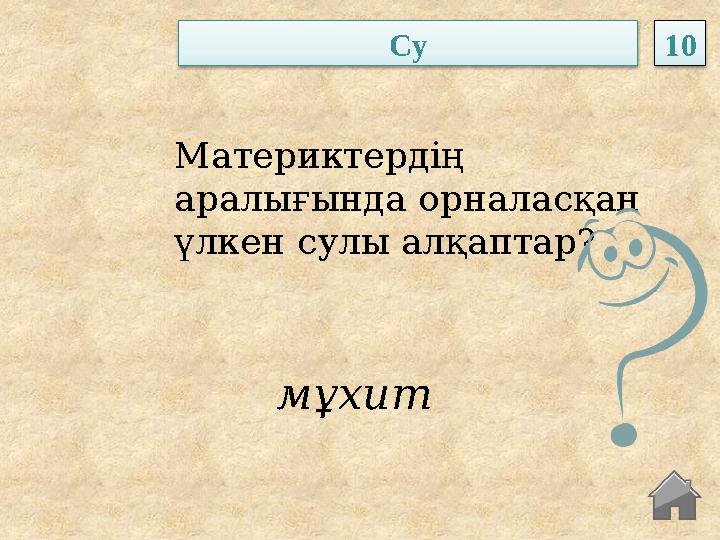 Су

10

Материктердің аралығында орналасқан үлкен сулы алқаптар?

мұхит